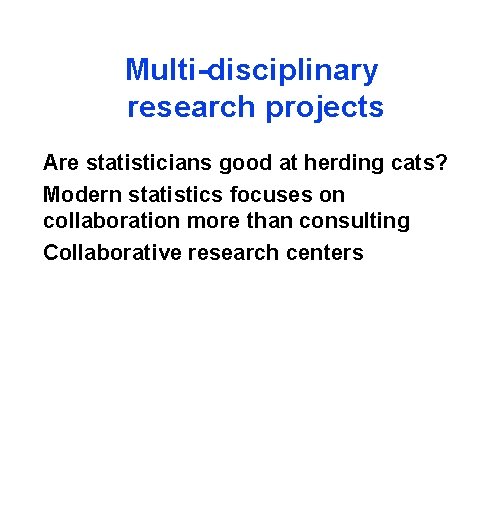 Multi-disciplinary research projects

Are statisticians good at herding cats?

Modern statistics focuses on collaboration more than consulting

Collaborative research centers